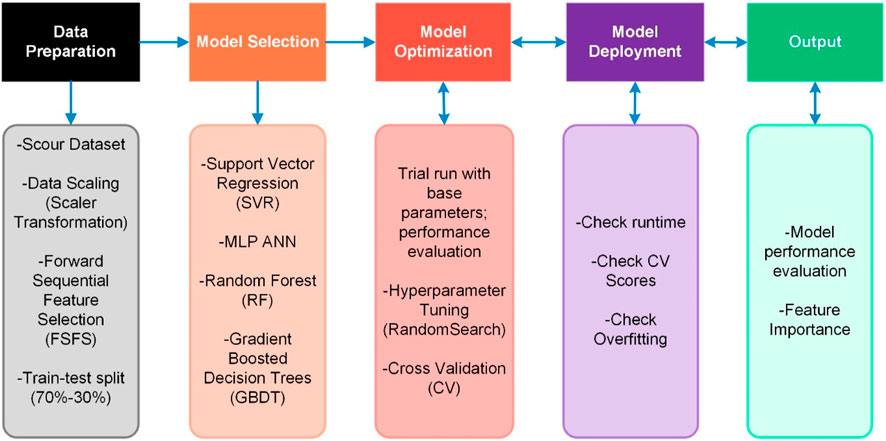 Data Preparation

Model Selection

Model Optimization

Model Deployment

Output

-Scour Dataset

-Data Scaling (Scaler Transformation)

-Forward Sequential Feature Selection (FSFS)

-Train-test split (70%-30%)

-Support Vector Regression (SVR)

-MLP ANN

-Random Forest (RF)

-Gradient Boosted Decision Trees (GBDT)

Trial run with base parameters; performance evaluation

-Hyperparameter Tuning (RandomSearch)

-Cross Validation (CV)

-Check runtime

-Check CV Scores

-Check Overfitting

-Model performance evaluation

-Feature Importance